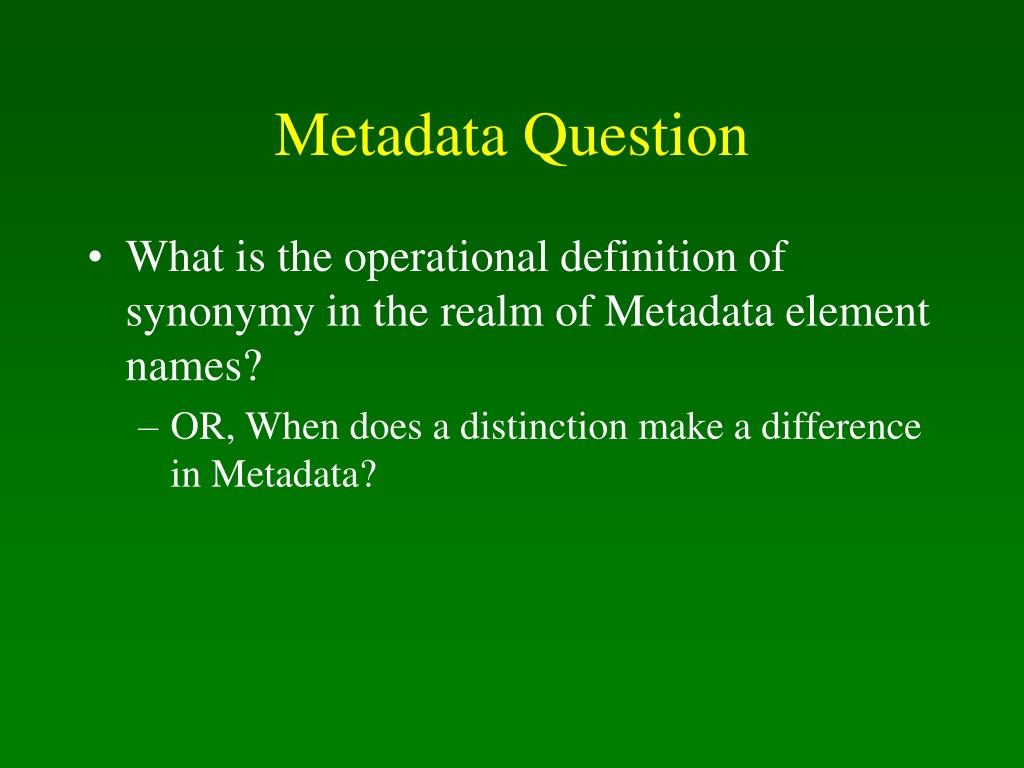 Metadata Question

• What is the operational definition of synonymy in the realm of Metadata element names?

– OR, When does a distinction make a difference in Metadata?